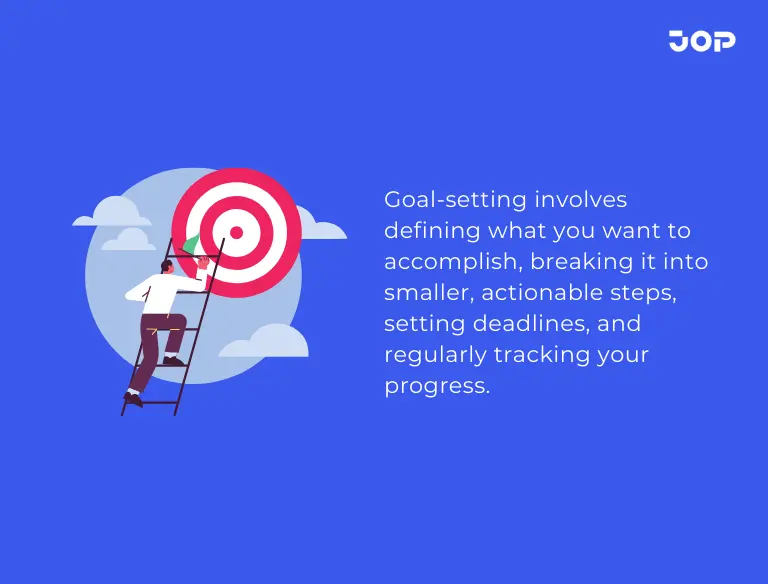 JOP

Goal-setting involves defining what you want to accomplish, breaking it into smaller, actionable steps, setting deadlines, and regularly tracking your progress.